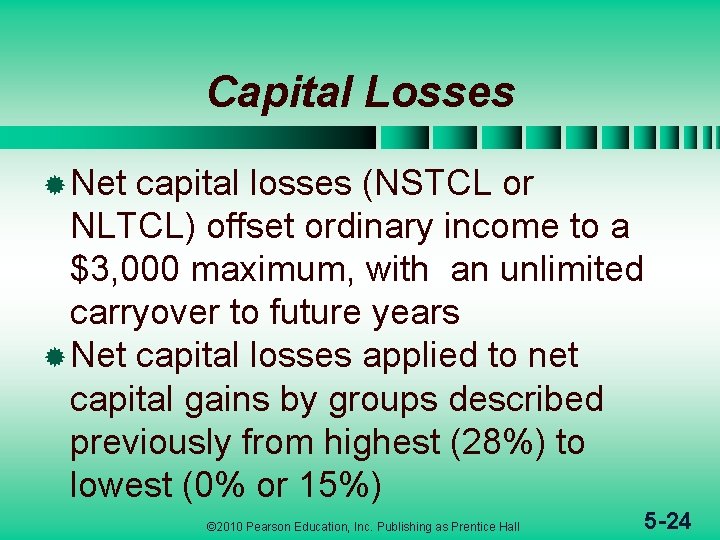 Capital Losses

Net capital losses (NSTCL or NLTCL) offset ordinary income to a \$3,000 maximum, with an unlimited carryover to future years

Net capital losses applied to net capital gains by groups described previously from highest (28%) to lowest (0% or 15%)

©2010 Pearson Education, Inc. Publishing as Prentice Hall

5-24